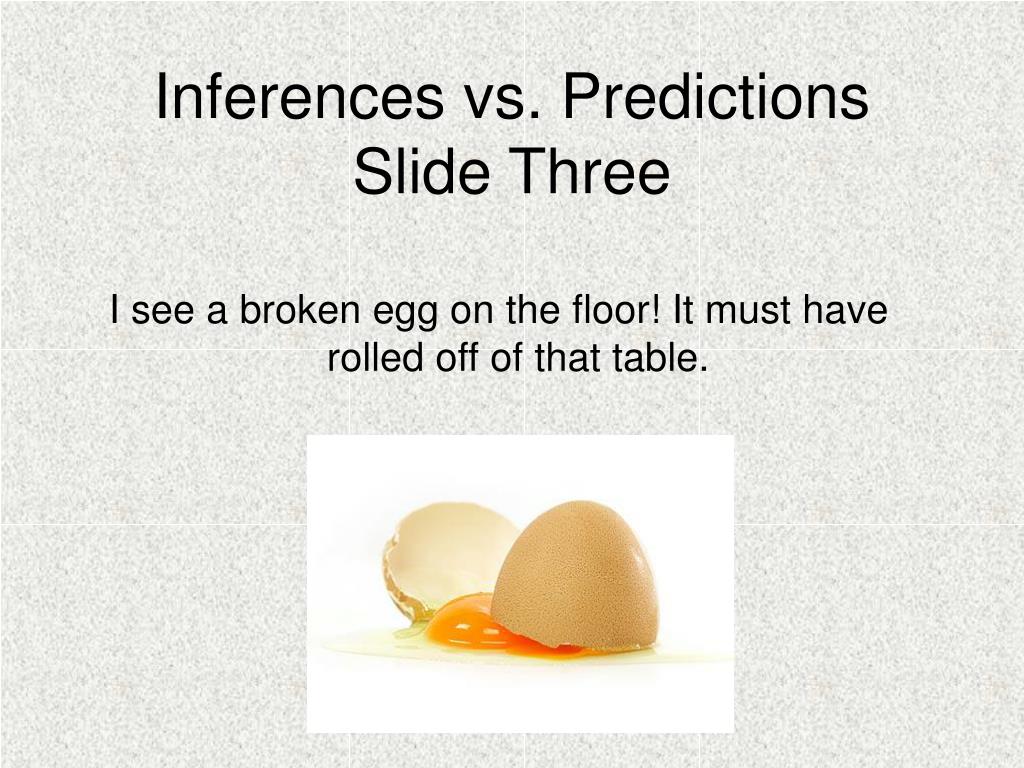 Inferences vs. Predictions
Slide Three

I see a broken egg on the floor! It must have rolled off of that table.